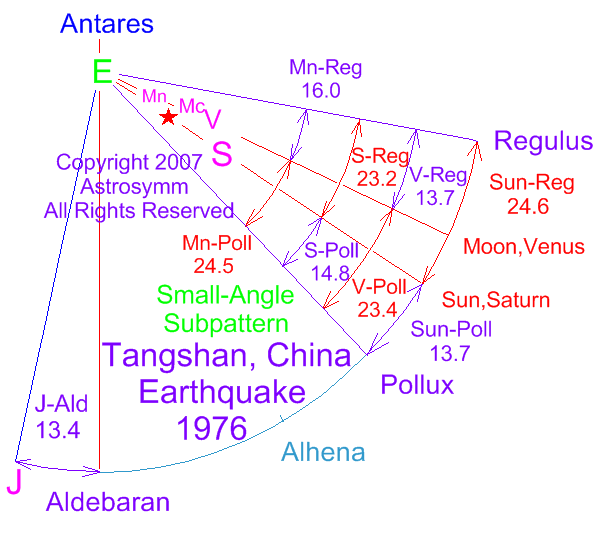 Antares

E

Mn-Reg
16.0

Mn

Mc

V

S

Regulus

Copyright 2007
Astrosymm
All Rights Reserved

S-Reg
23.2

V-Reg
13.7

Sun-Reg
24.6

Mn-Poll
24.5

S-Poll
14.8

Moon,Venus

V-Poll
23.4

Sun,Saturn

Small-Angle
Subpattern

Sun-Poll
13.7

Tangshan, China
Earthquake
1976

Pollux

J-Ald
13.4

Alhena

J

Aldebaran